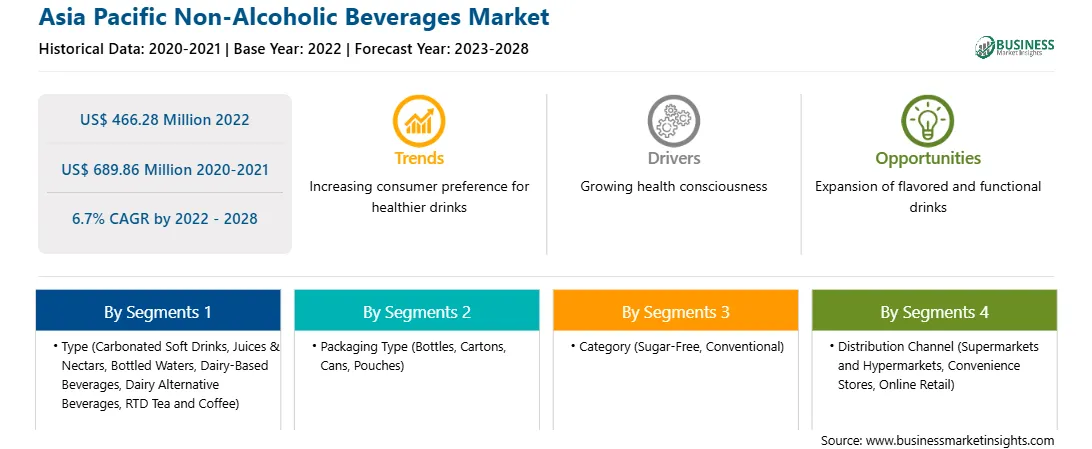 Asia Pacific Non-Alcoholic Beverages Market
Historical Data: 2020-2021 | Base Year: 2022 | Forecast Year: 2023-2028

BUSINESS
Market Insights

US$ 466.28 Million 2022

US$ 689.86 Million 2020-2021

6.7% CAGR by 2022 - 2028

Trends
Increasing consumer preference for healthier drinks

Drivers
Growing health consciousness

Opportunities
Expansion of flavored and functional drinks

By Segments 1
• Type (Carbonated Soft Drinks, Juices & Nectars, Bottled Waters, Dairy-Based Beverages, Dairy Alternative Beverages, RTD Tea and Coffee)

By Segments 2
• Packaging Type (Bottles, Cartons, Cans, Pouches)

By Segments 3
• Category (Sugar-Free, Conventional)

By Segments 4
• Distribution Channel (Supermarkets and Hypermarkets, Convenience Stores, Online Retail)

Source: www.businessmarketinsights.com